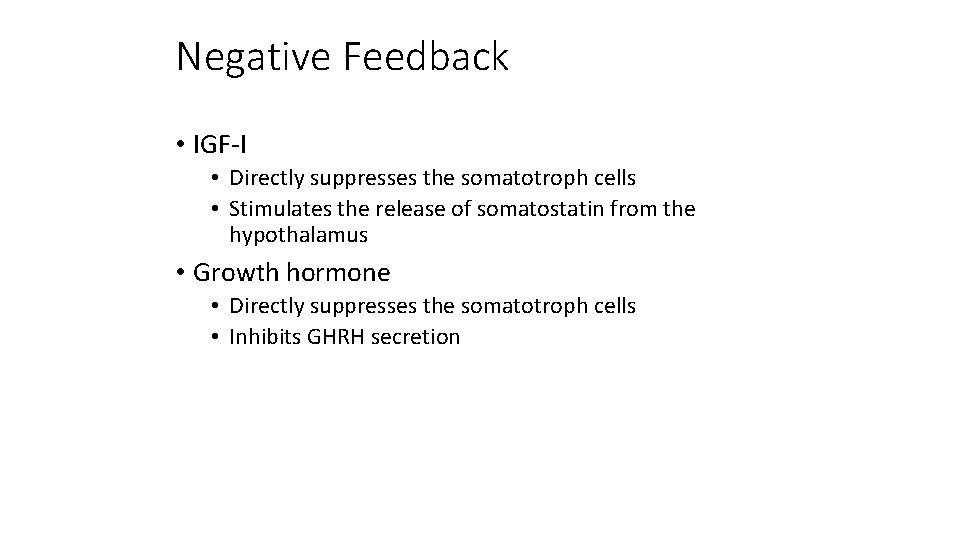 Negative Feedback

• IGF-I
  • Directly suppresses the somatotroph cells
  • Stimulates the release of somatostatin from the hypothalamus

• Growth hormone
  • Directly suppresses the somatotroph cells
  • Inhibits GHRH secretion